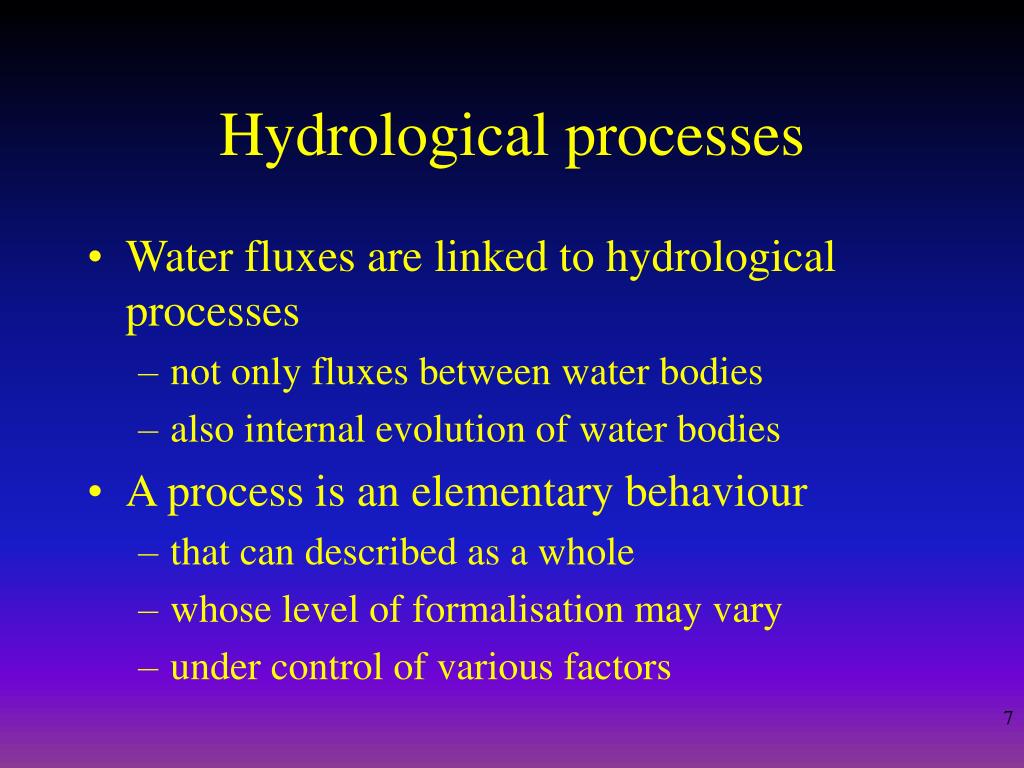 Hydrological processes

• Water fluxes are linked to hydrological processes
– not only fluxes between water bodies
– also internal evolution of water bodies

• A process is an elementary behaviour
– that can described as a whole
– whose level of formalisation may vary
– under control of various factors

7